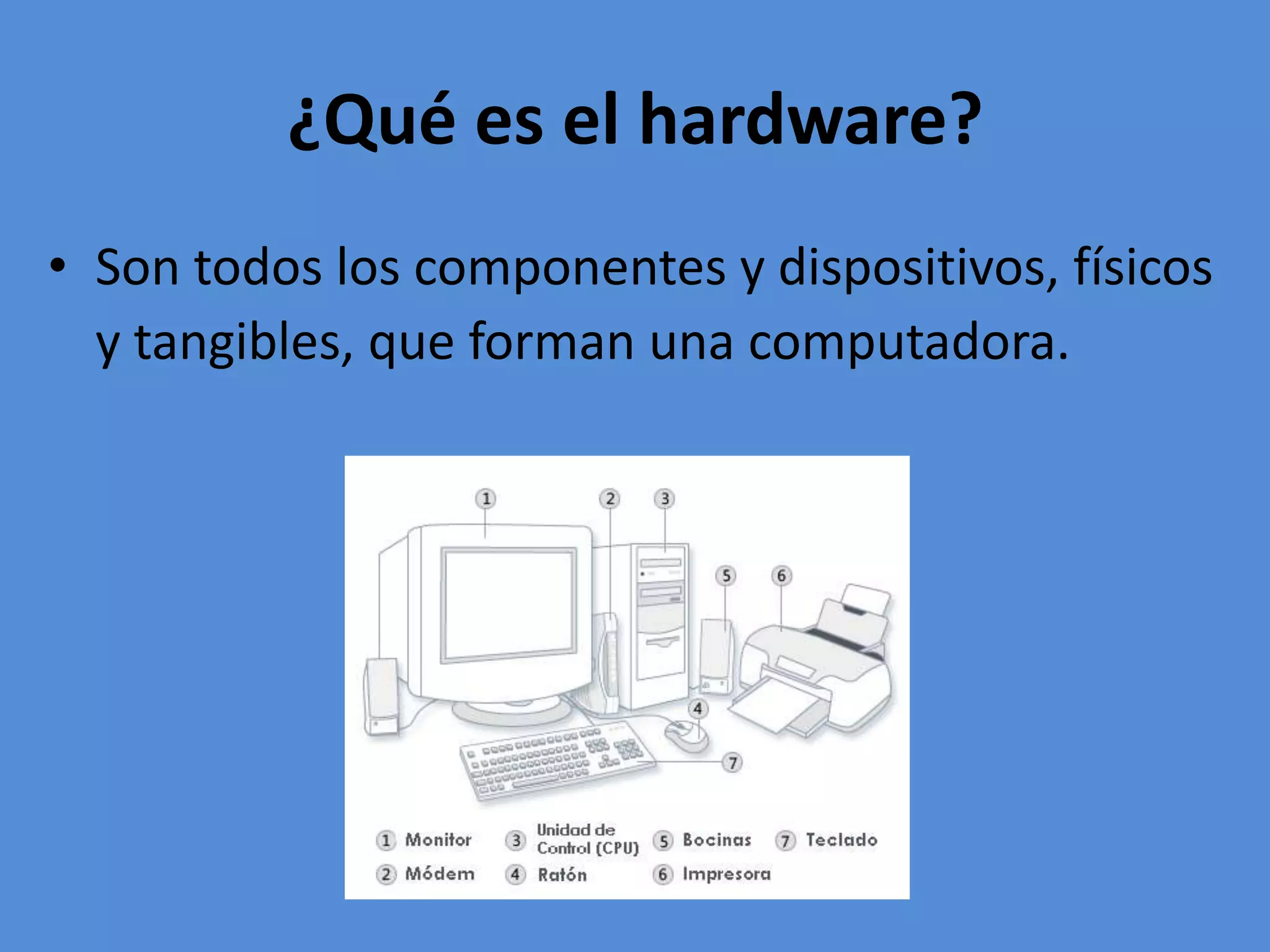 ¿Qué es el hardware?

• Son todos los componentes y dispositivos, físicos y tangibles, que forman una computadora.

1 2 3 5 6 4 7

1 Monitor
2 Módem
3 Unidad de Control (CPU)
4 Ratón
5 Bocinas
6 Impresora
7 Teclado